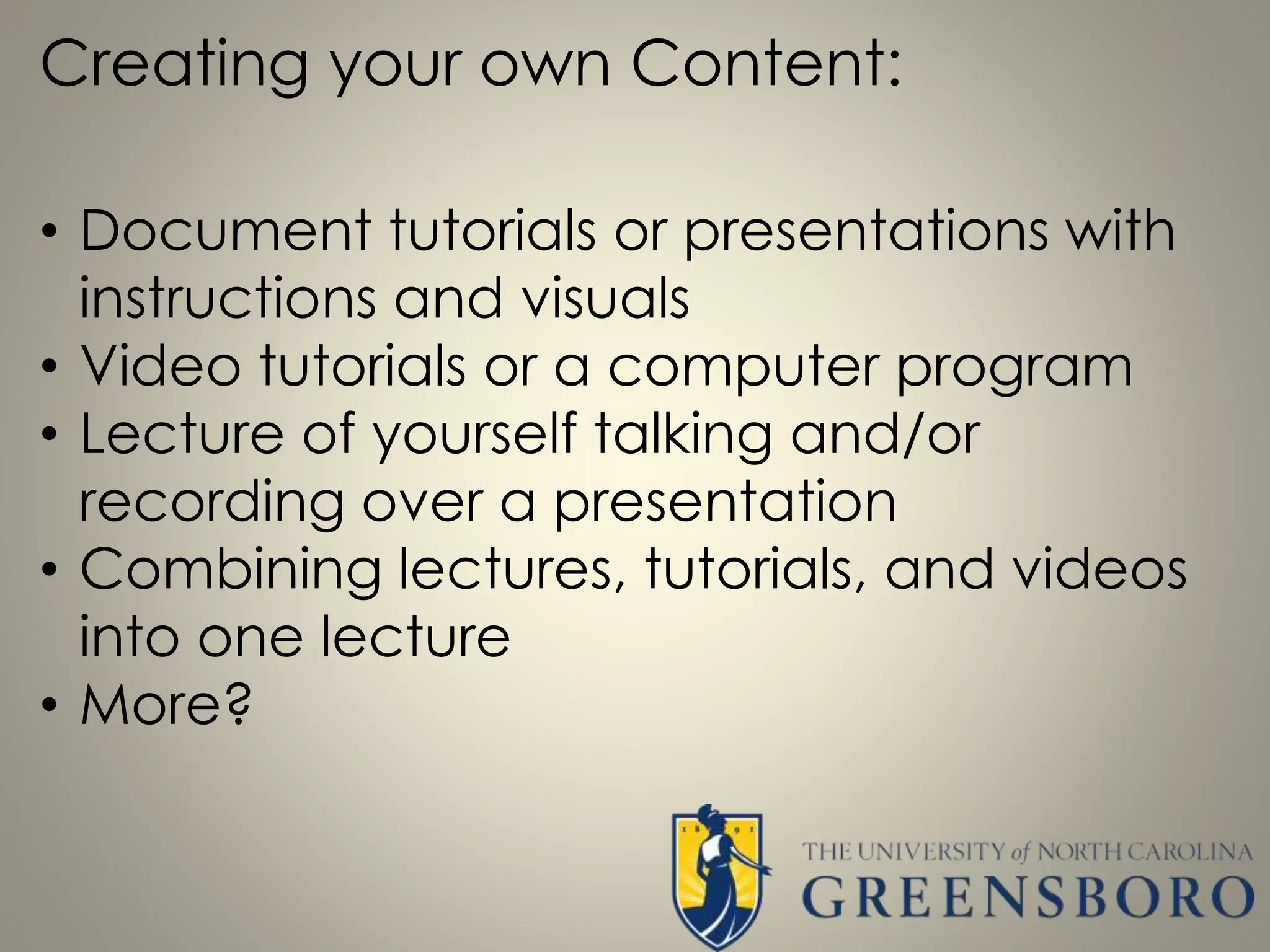 Creating your own Content:

• Document tutorials or presentations with instructions and visuals
• Video tutorials or a computer program
• Lecture of yourself talking and/or recording over a presentation
• Combining lectures, tutorials, and videos into one lecture
• More?

18 91

THE UNIVERSITY of NORTH CAROLINA
GREENSBORO